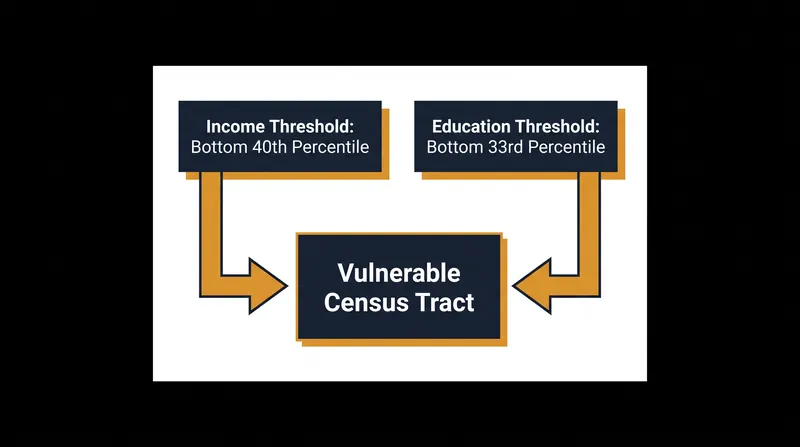 Income Threshold:
Bottom 40th Percentile

Education Threshold:
Bottom 33rd Percentile

Vulnerable
Census Tract